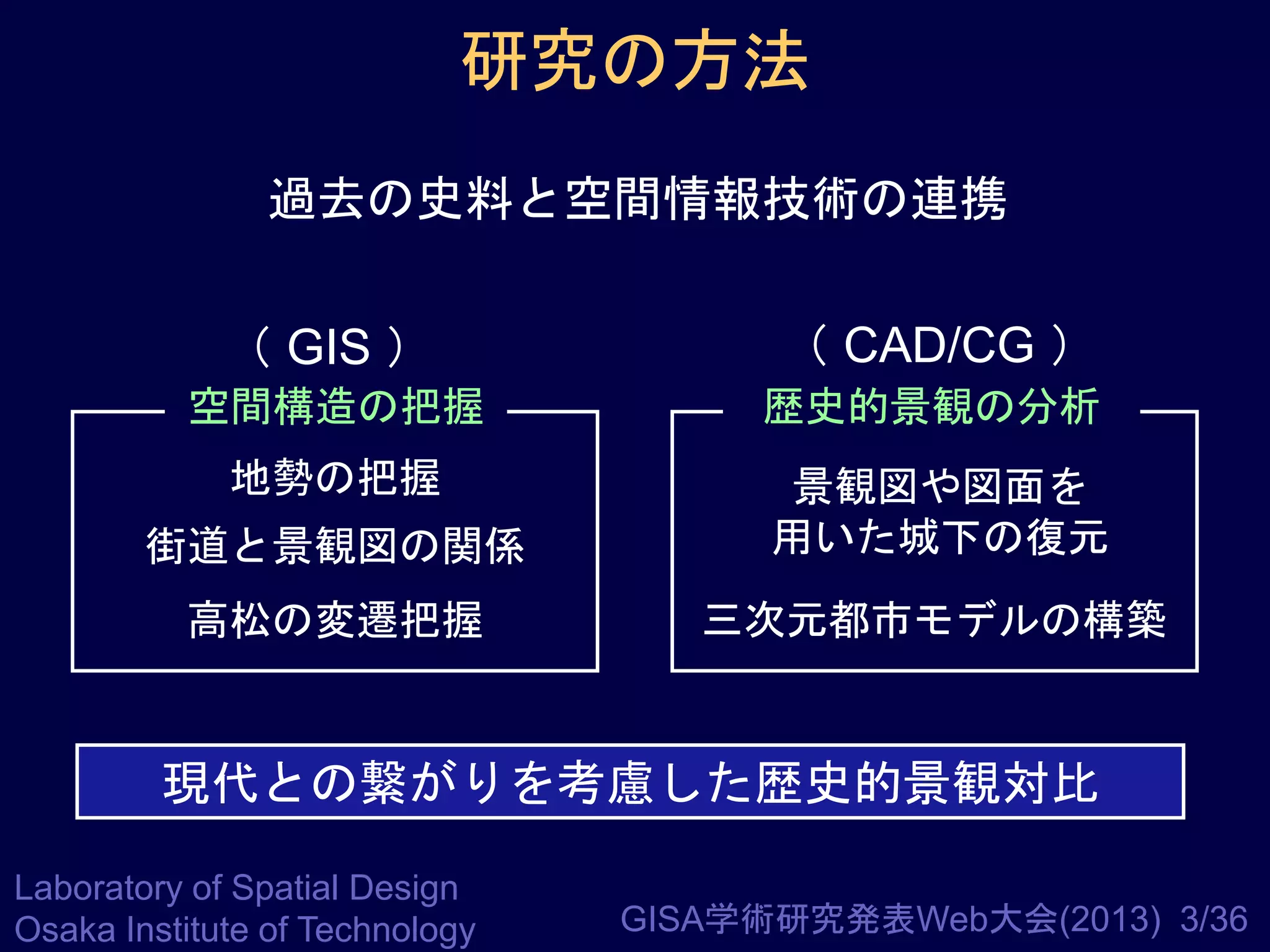 研究の方法

過去の史料と空間情報技術の連携

（ GIS ）
空間構造の把握

地勢の把握

街道と景観図の関係

高松の変遷把握

（ CAD/CG ）
歴史的景観の分析

景観図や図面を用いた城下の復元

三次元都市モデルの構築

現代との繋がりを考慮した歴史的景観対比

Laboratory of Spatial Design
Osaka Institute of Technology

GISA学術研究発表Web大会(2013) 3/36